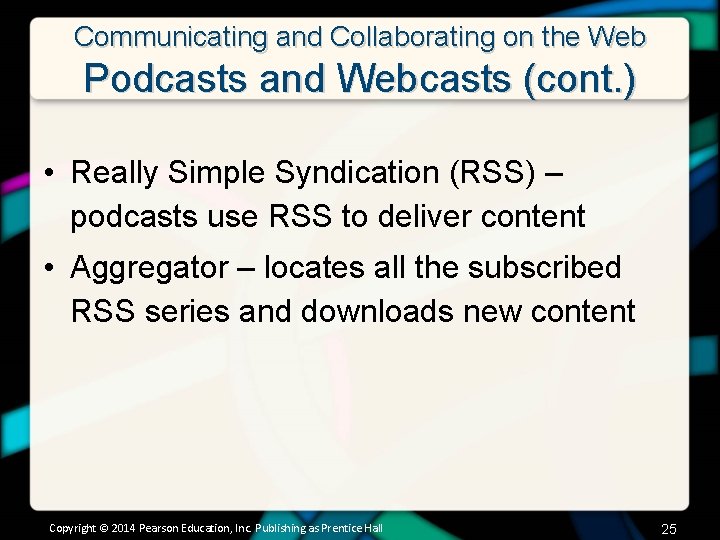 Communicating and Collaborating on the Web
Podcasts and Webcasts (cont.)

• Really Simple Syndication (RSS) – podcasts use RSS to deliver content

• Aggregator – locates all the subscribed RSS series and downloads new content

Copyright © 2014 Pearson Education, Inc. Publishing as Prentice Hall

25